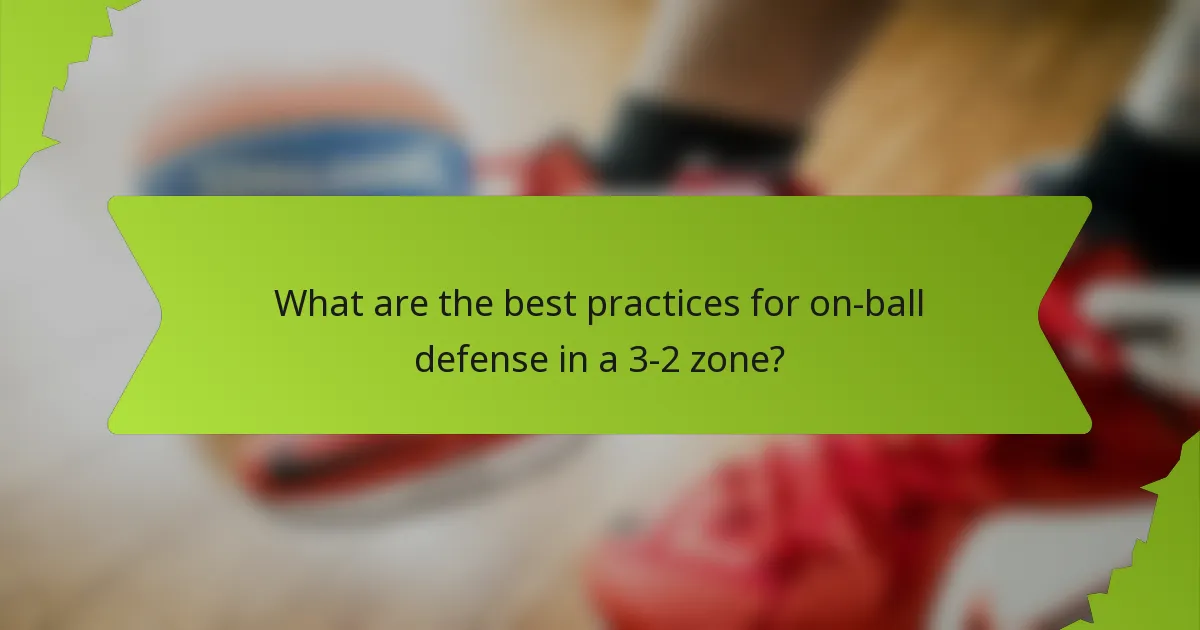 What are the best practices for on-ball defense in a 3-2 zone?